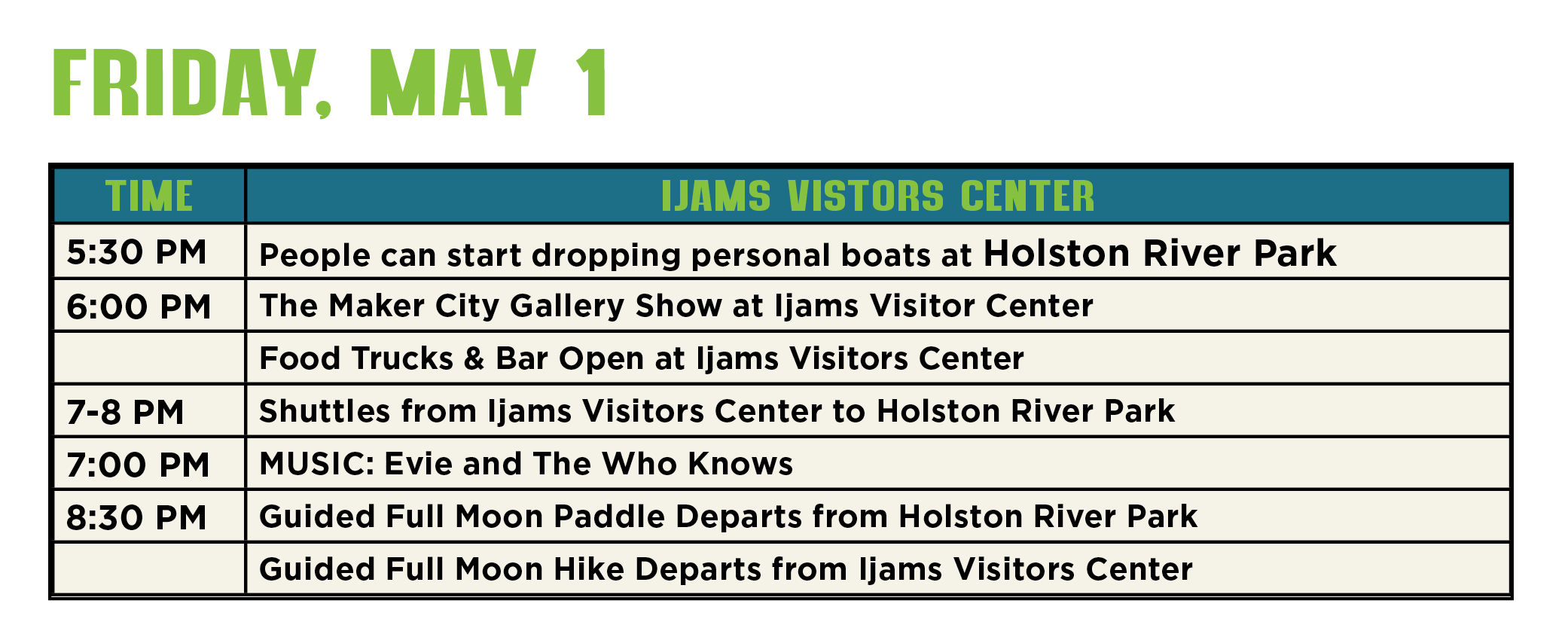 FRIDAY, MAY 1

| TIME | IJAMS VISTORS CENTER |
|---|---|
| 5:30 PM | People can start dropping personal boats at Holston River Park |
| 6:00 PM | The Maker City Gallery Show at Ijams Visitor Center |
| | Food Trucks & Bar Open at Ijams Visitors Center |
| 7-8 PM | Shuttles from Ijams Visitors Center to Holston River Park |
| 7:00 PM | MUSIC: Evie and The Who Knows |
| 8:30 PM | Guided Full Moon Paddle Departs from Holston River Park |
| | Guided Full Moon Hike Departs from Ijams Visitors Center |